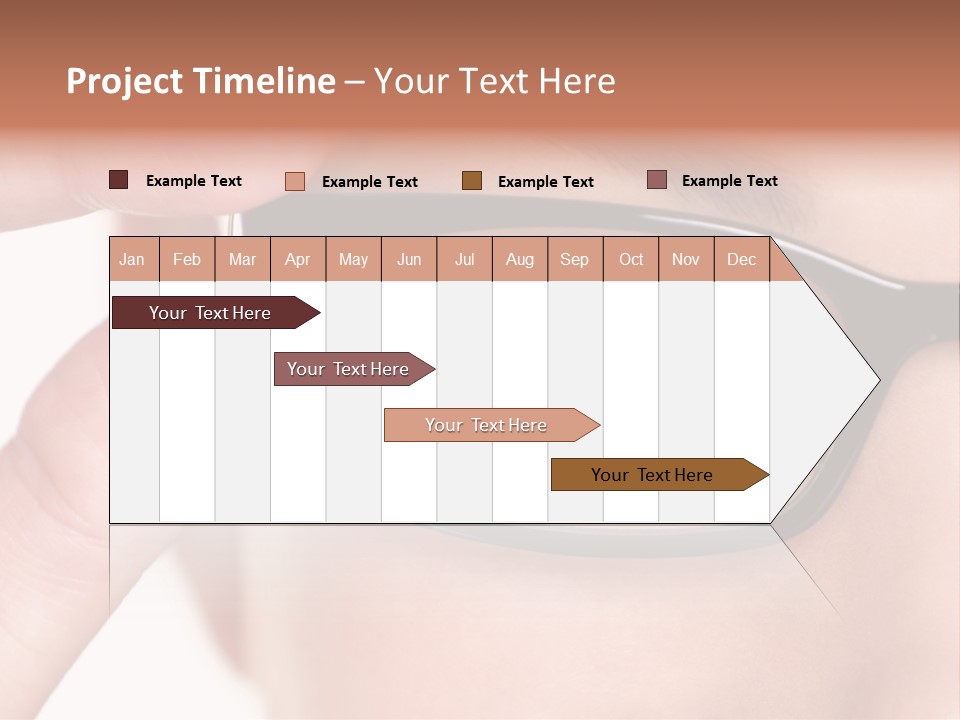 Project Timeline – Your Text Here

Example Text Example Text Example Text Example Text

| Jan | Feb | Mar | Apr | May | Jun | Jul | Aug | Sep | Oct | Nov | Dec |
|---|---|---|---|---|---|---|---|---|---|---|---|

Your Text Here

Your Text Here

Your Text Here

Your Text Here